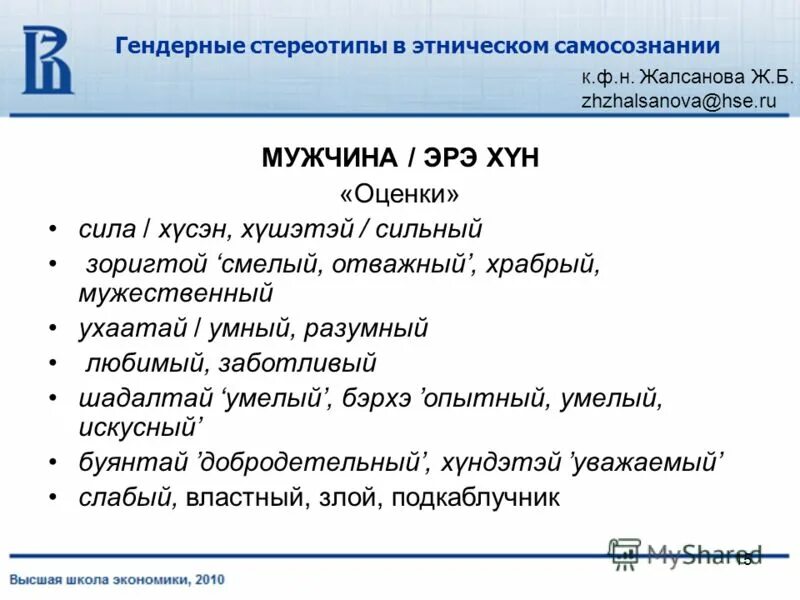 Гендерные стереотипы в этническом самосознании

к.ф.н. Жалсанова Ж.Б.
zhzhalsanova@hse.ru

МУЖЧИНА / ЭРЭ ХҮН
«Оценки»

• сила / хүсэн, хүшэтэй / сильный
• зоригтой ‘смелый, отважный’, храбрый, мужественный
• ухаатай / умный, разумный
• любимый, заботливый
• шадалтай ‘умелый’, бэрхэ ’опытный, умелый, искусный’
• буянтай ’добродетельный’, хүндэтэй ’уважаемый’
• слабый, властный, злой, подкаблучник

MyShared

15

Высшая школа экономики, 2010